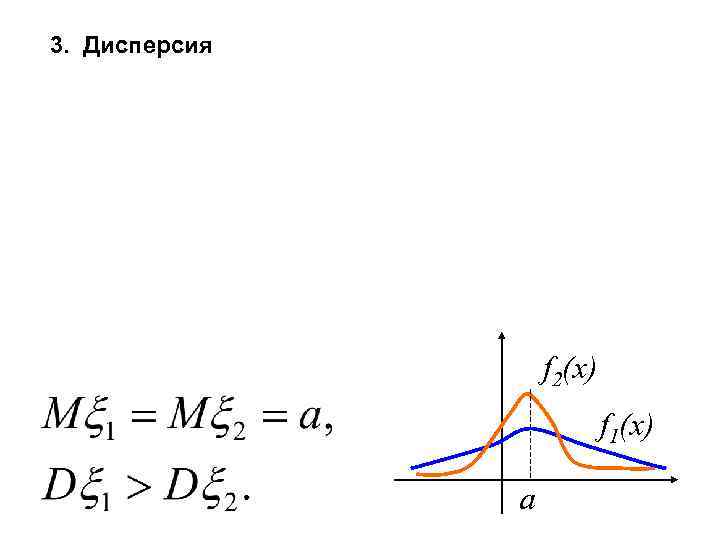 3. Дисперсия

$M\xi_1 = M\xi_2 = a,$

$D\xi_1 > D\xi_2.$

$f_2(x)$

$f_1(x)$

$a$